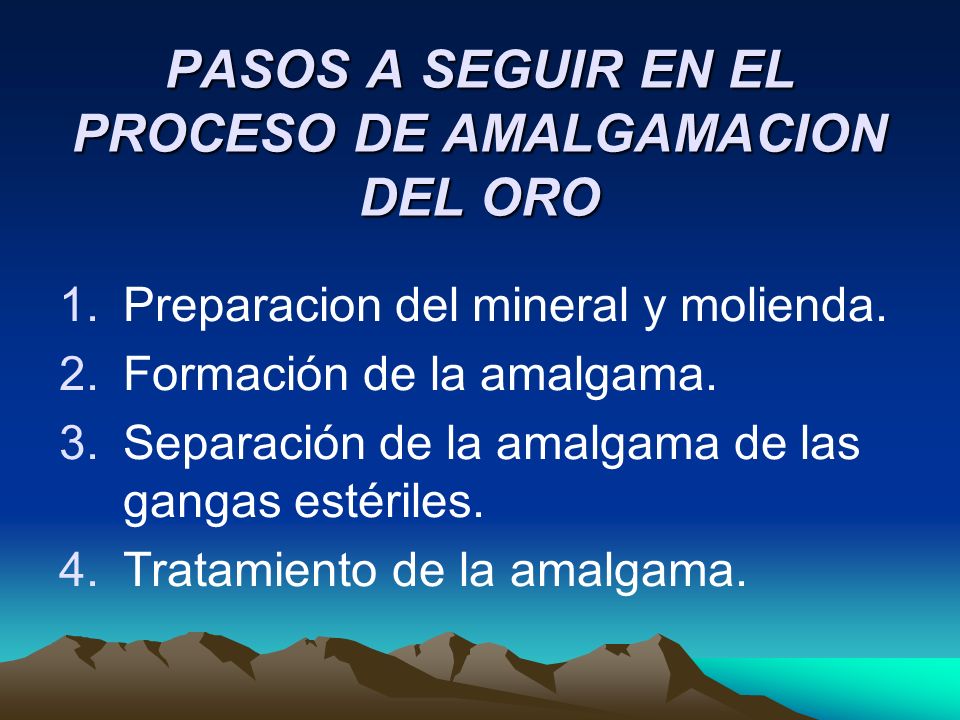 PASOS A SEGUIR EN EL PROCESO DE AMALGAMACION DEL ORO

1. Preparacion del mineral y molienda.
2. Formación de la amalgama.
3. Separación de la amalgama de las gangas estériles.
4. Tratamiento de la amalgama.